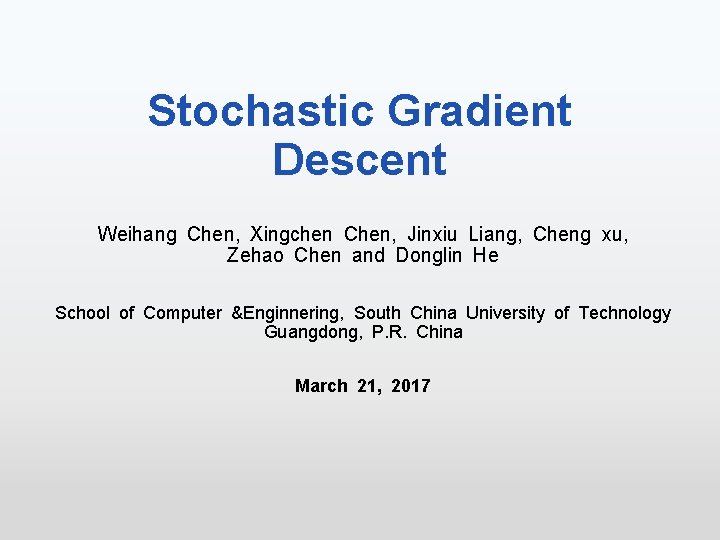 Stochastic Gradient Descent

Weihang Chen, Xingchen Chen, Jinxiu Liang, Cheng xu, Zehao Chen and Donglin He

School of Computer &Enginnering, South China University of Technology Guangdong, P.R. China

March 21, 2017